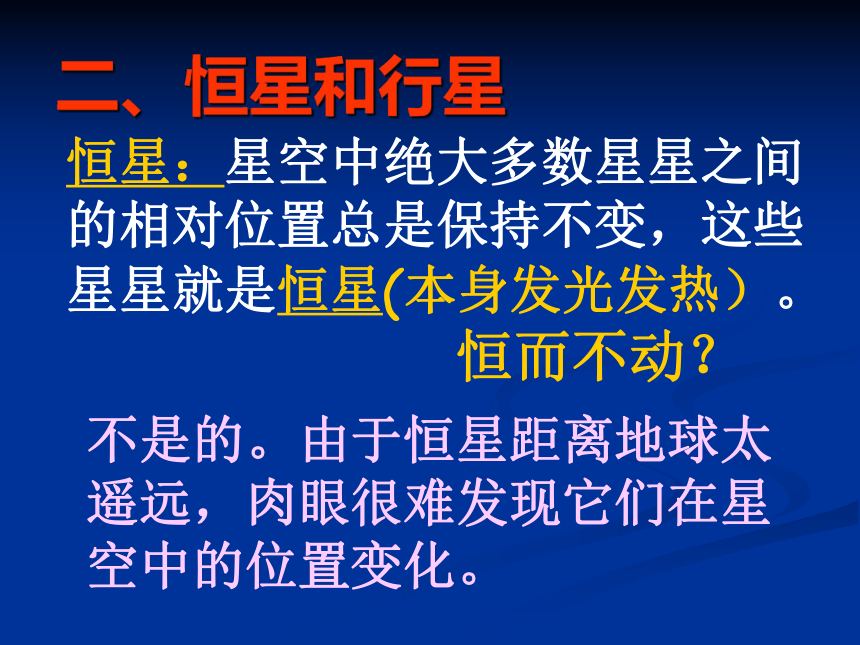 二、恒星和行星

恒星：星空中绝大多数星星之间的相对位置总是保持不变，这些星星就是恒星(本身发光发热）。

恒而不动？

不是的。由于恒星距离地球太遥远，肉眼很难发现它们在星空中的位置变化。